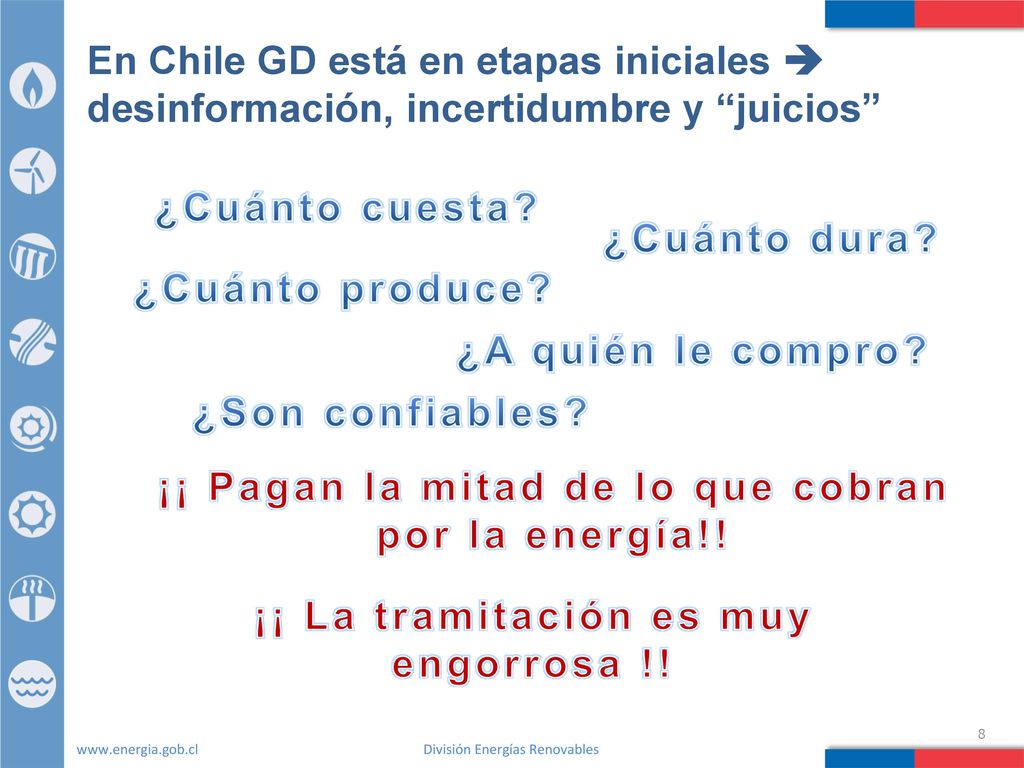 En Chile GD está en etapas iniciales → desinformación, incertidumbre y “juicios”

¿Cuánto cuesta?

¿Cuánto dura?

¿Cuánto produce?

¿A quién le compro?

¿Son confiables?

¡¡ Pagan la mitad de lo que cobran por la energía!!

¡¡ La tramitación es muy engorrosa !!

8

www.energia.gob.cl

División Energías Renovables